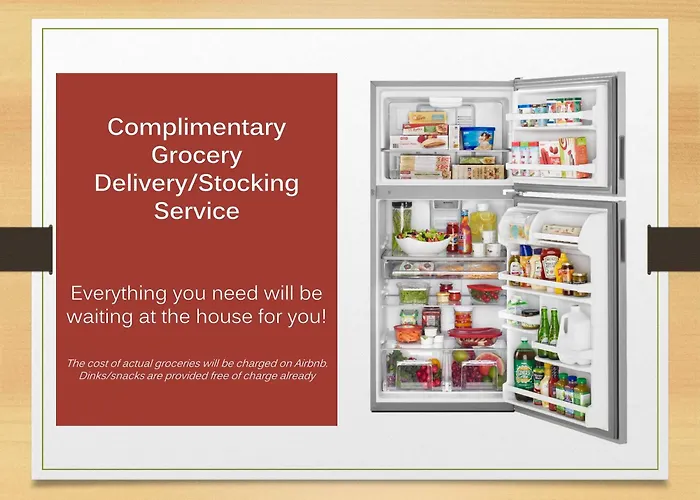 Complimentary Grocery Delivery/Stocking Service

Everything you need will be waiting at the house for you!

The cost of actual groceries will be charged on Airbnb. Dinks/snacks are provided free of charge already